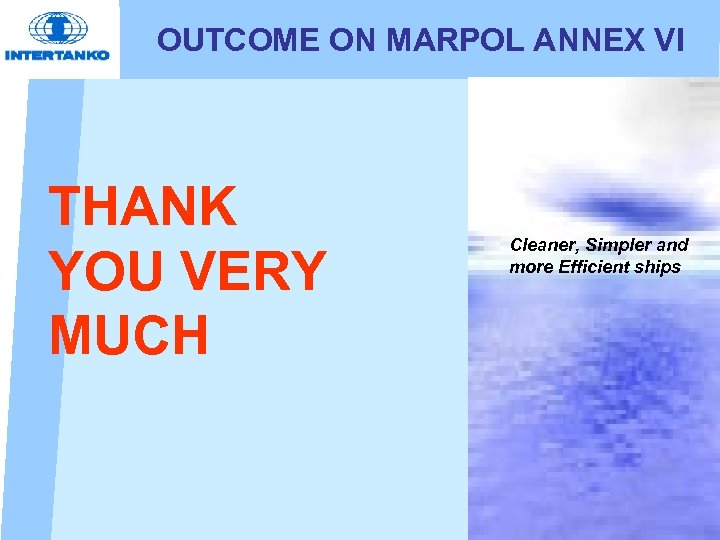 INTERTANKO

OUTCOME ON MARPOL ANNEX VI

THANK YOU VERY MUCH

Cleaner, Simpler and more Efficient ships